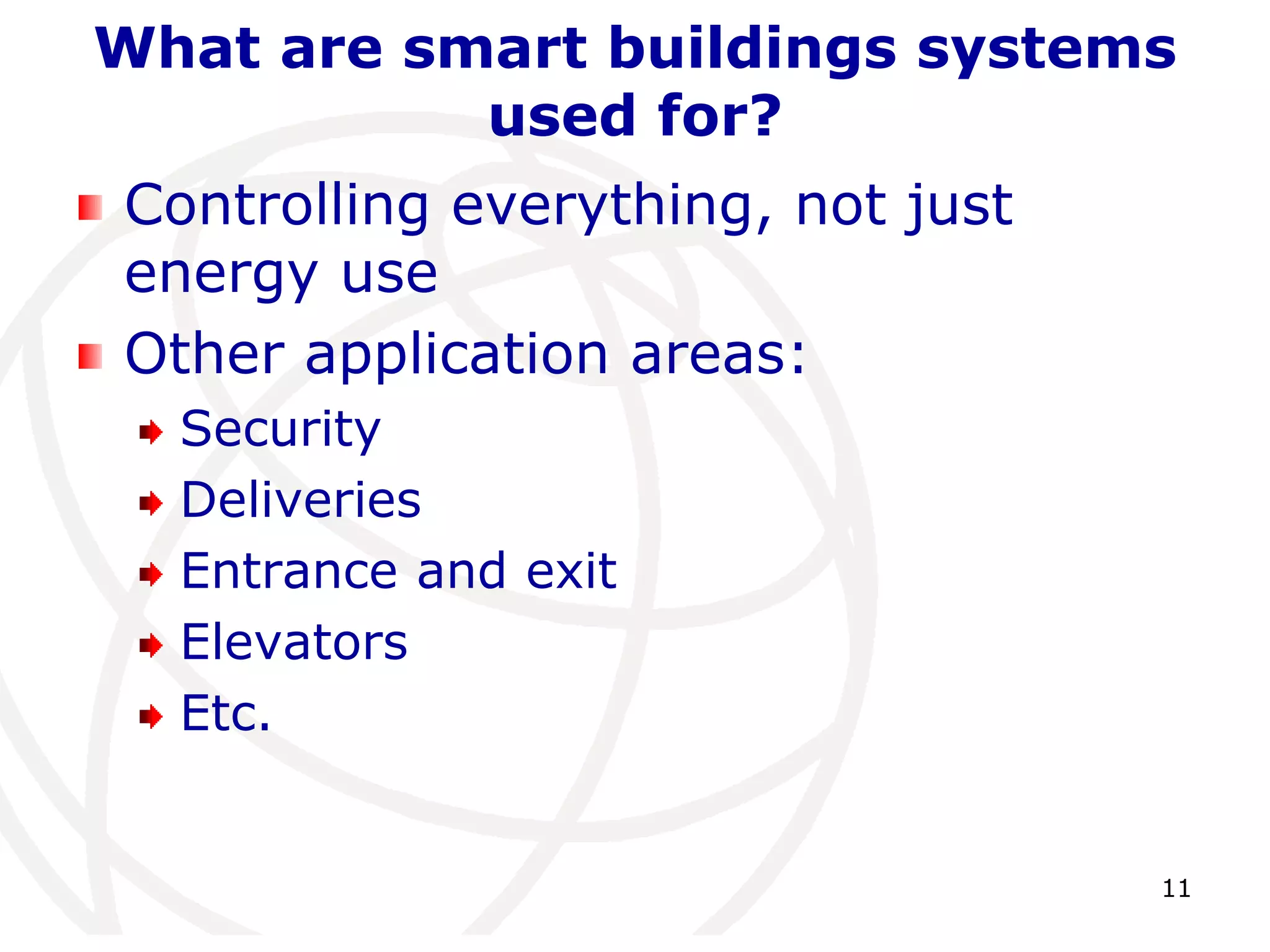 What are smart buildings systems used for?

Controlling everything, not just energy use

Other application areas:

Security

Deliveries

Entrance and exit

Elevators

Etc.

11